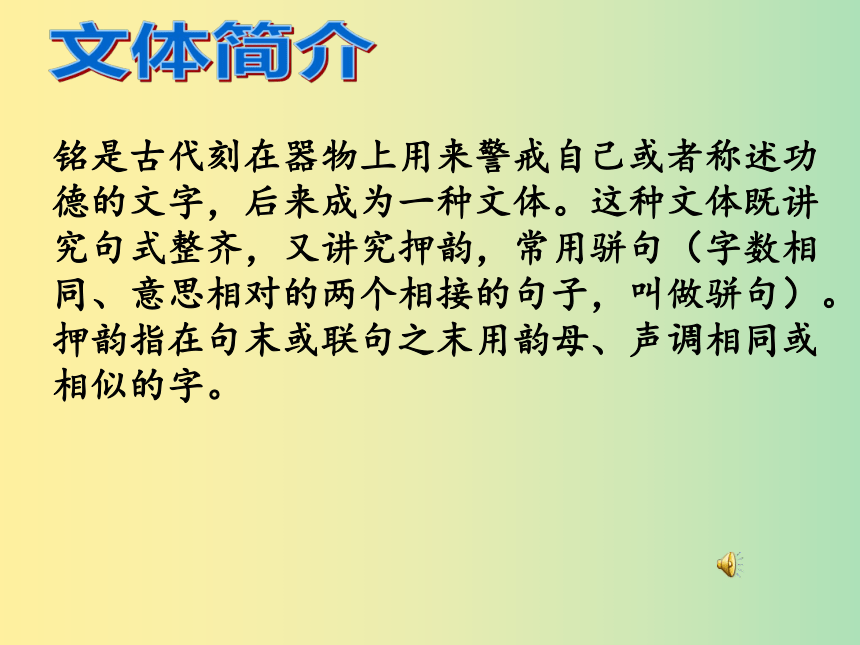 文体简介

铭是古代刻在器物上用来警戒自己或者称述功德的文字，后来成为一种文体。这种文体既讲究句式整齐，又讲究押韵，常用骈句（字数相同、意思相对的两个相接的句子，叫做骈句）。押韵指在句末或联句之末用韵母、声调相同或相似的字。